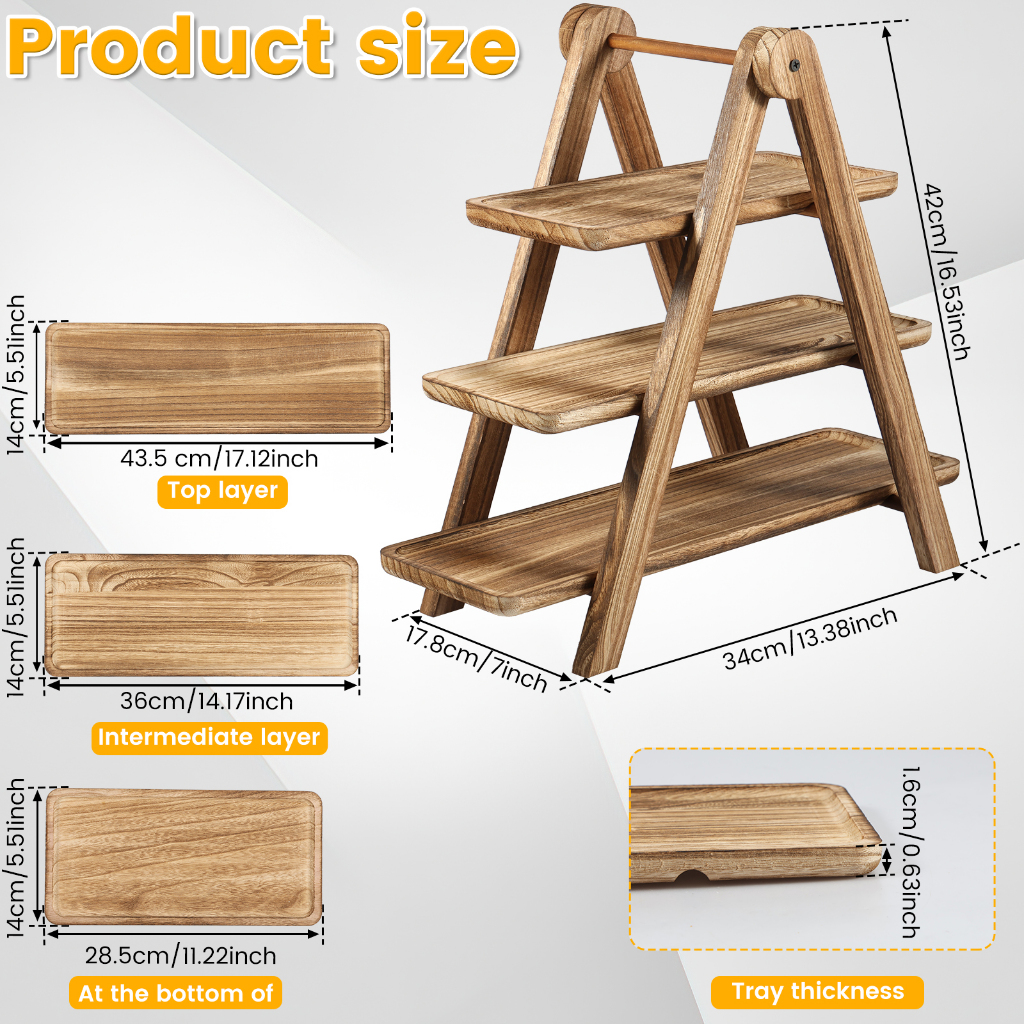 Product size

14cm/5.51inch
43.5 cm/17.12inch
Top layer

14cm/5.51inch
36cm/14.17inch
Intermediate layer

14cm/5.51inch
28.5cm/11.22inch
At the bottom of

42cm/16.53inch
17.8cm/7inch
34cm/13.38inch

1.6cm/0.63inch
Tray thickness